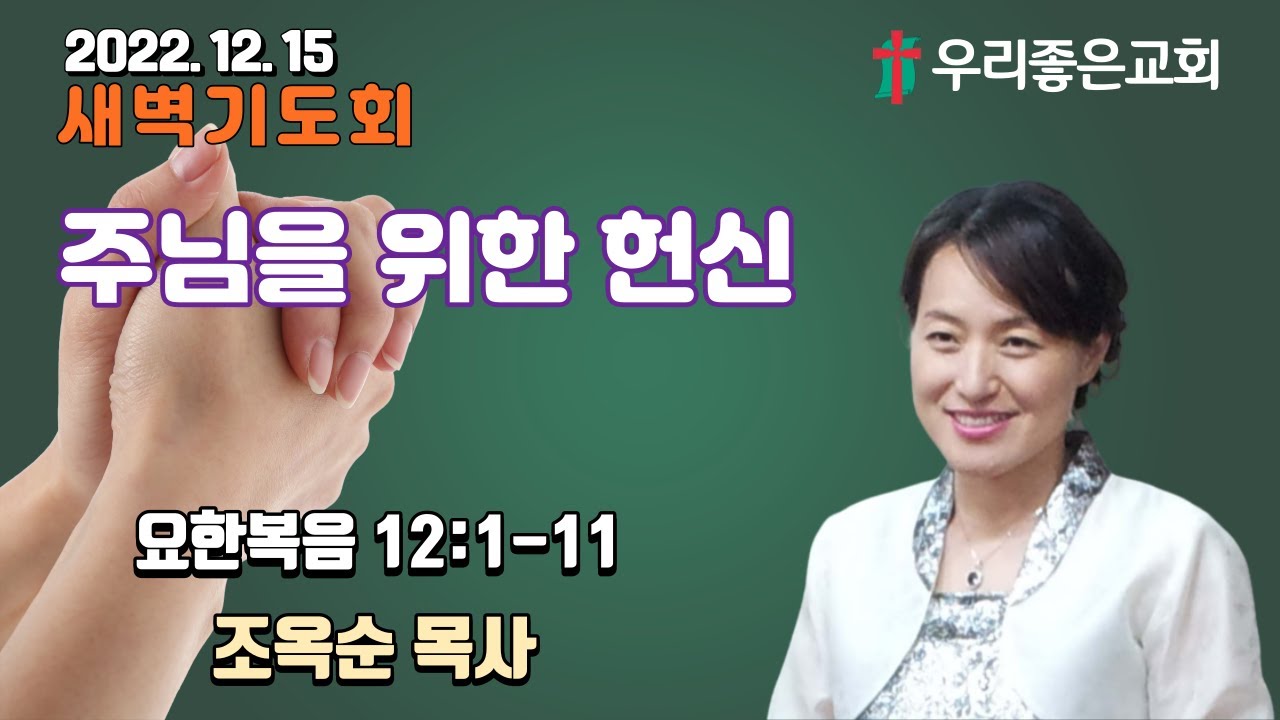 2022. 12. 15
새벽기도회

우리좋은교회

주님을 위한 헌신

요한복음 12:1-11

조옥순 목사